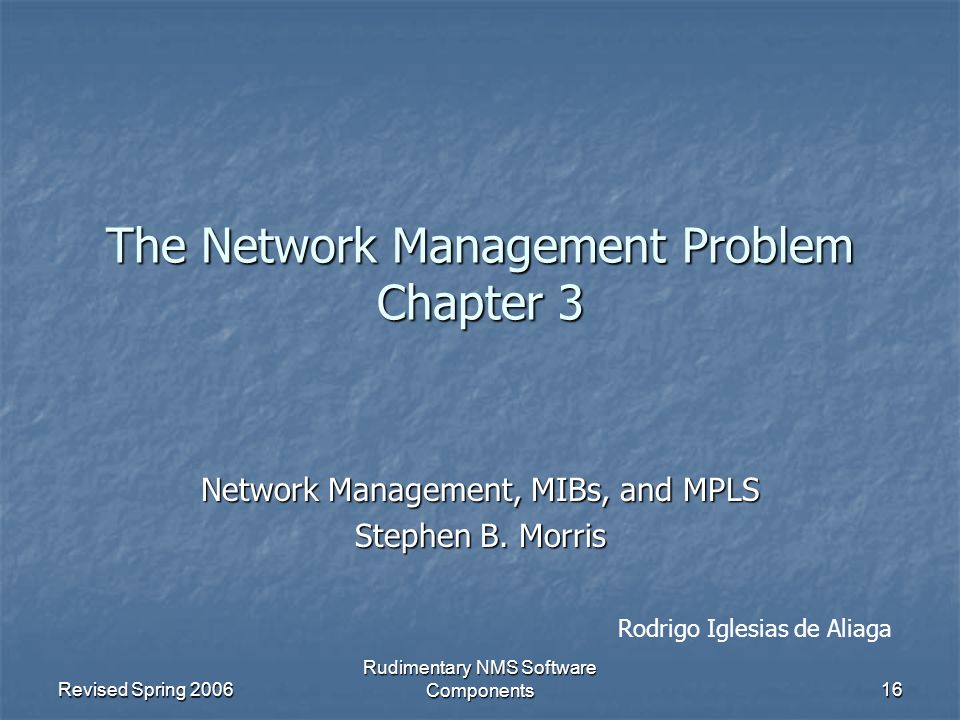 The Network Management Problem
Chapter 3

Network Management, MIBs, and MPLS
Stephen B. Morris

Rodrigo Iglesias de Aliaga

Revised Spring 2006

Rudimentary NMS Software Components

16